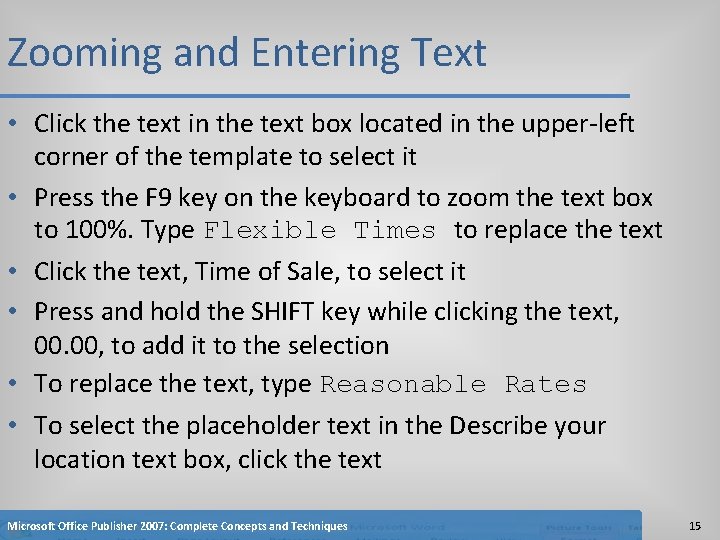 Zooming and Entering Text

• Click the text in the text box located in the upper-left corner of the template to select it
• Press the F9 key on the keyboard to zoom the text box to 100%. Type Flexible Times to replace the text
• Click the text, Time of Sale, to select it
• Press and hold the SHIFT key while clicking the text, 00.00, to add it to the selection
• To replace the text, type Reasonable Rates
• To select the placeholder text in the Describe your location text box, click the text

Microsoft Office Publisher 2007: Complete Concepts and Techniques

15